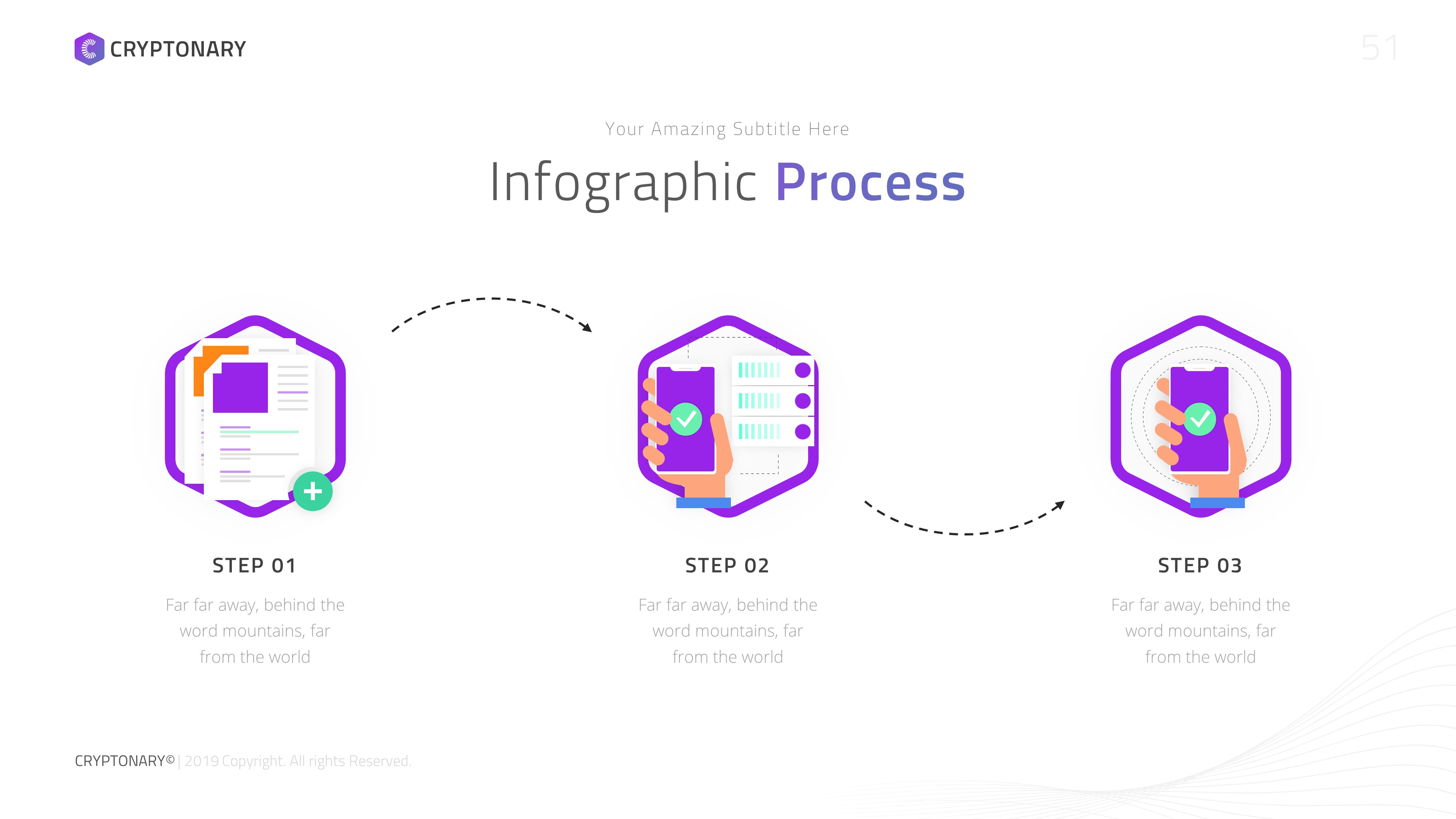 CRYPTONARY

51

Your Amazing Subtitle Here

Infographic Process

STEP 01

Far far away, behind the word mountains, far from the world

STEP 02

Far far away, behind the word mountains, far from the world

STEP 03

Far far away, behind the word mountains, far from the world

CRYPTONARY© | 2019 Copyright. All rights Reserved.